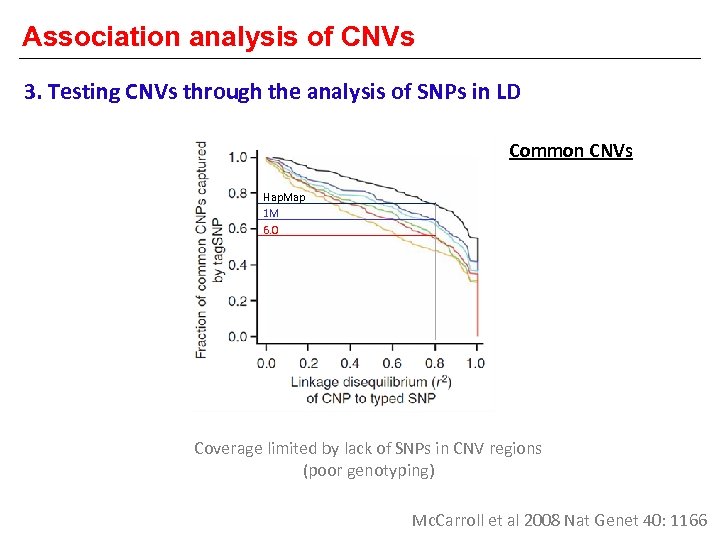 Association analysis of CNVs

3. Testing CNVs through the analysis of SNPs in LD

Common CNVs

Fraction of common CNPs captured by tagSNP

1.0
0.8
0.6
0.4
0.2
0.0

HapMap
1M
6.0

0.0 0.2 0.4 0.6 0.8 1.0

Linkage disequilibrium ($r^2$) of CNP to typed SNP

Coverage limited by lack of SNPs in CNV regions (poor genotyping)

McCarroll et al 2008 Nat Genet 40: 1166